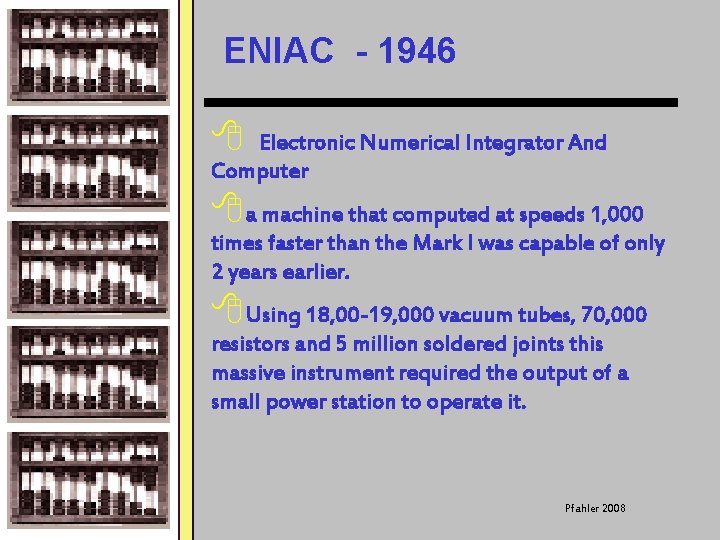 ENIAC - 1946

Electronic Numerical Integrator And Computer

a machine that computed at speeds 1,000 times faster than the Mark I was capable of only 2 years earlier.

Using 18,00-19,000 vacuum tubes, 70,000 resistors and 5 million soldered joints this massive instrument required the output of a small power station to operate it.

Pfahler 2008